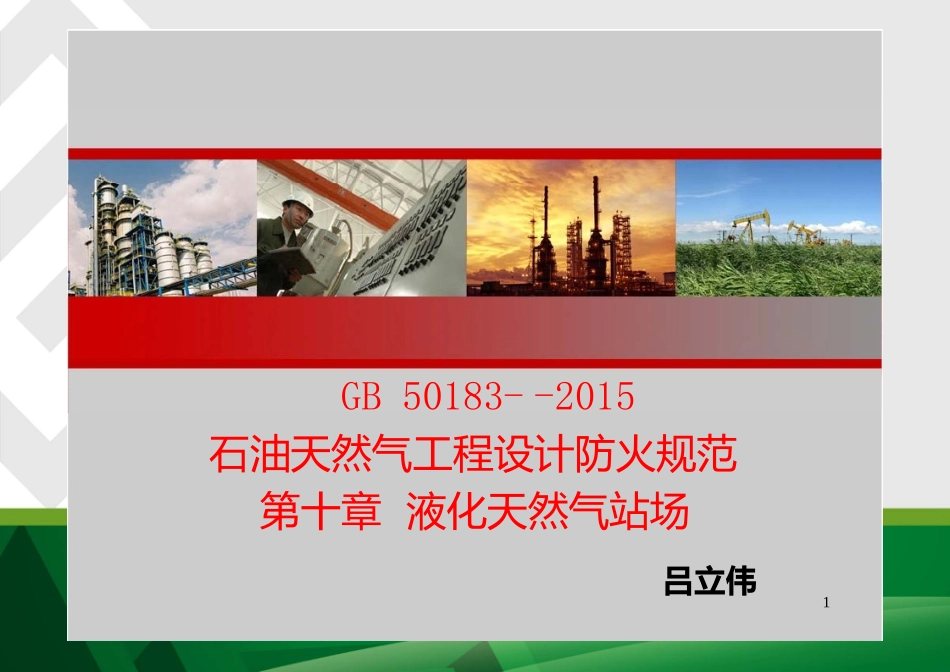 GB 50183--2015
石油天然气工程设计防火规范
第十章 液化天然气站场

吕立伟

1